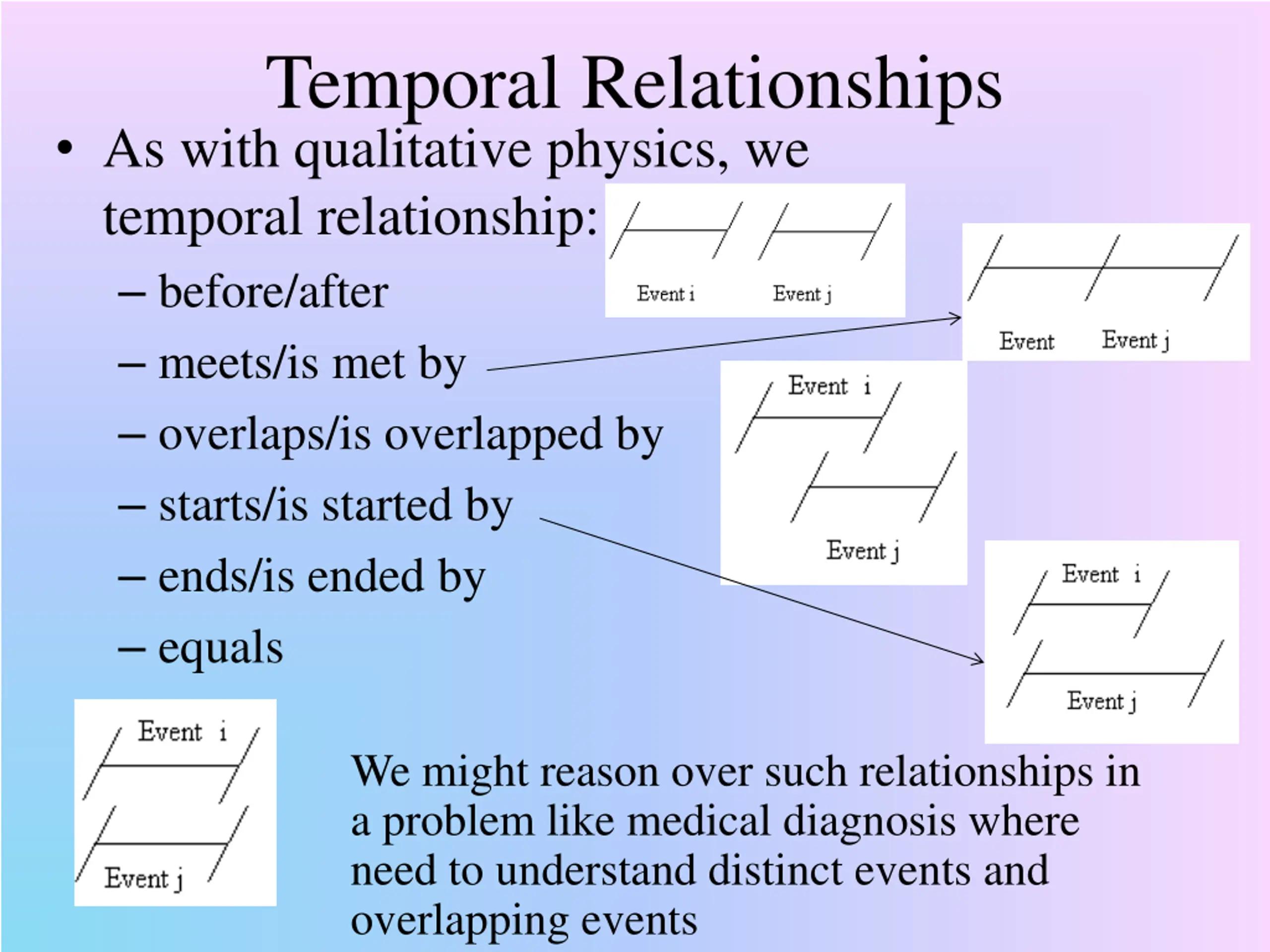 Temporal Relationships

• As with qualitative physics, we temporal relationship:

– before/after

– meets/is met by

– overlaps/is overlapped by

– starts/is started by

– ends/is ended by

– equals

Event i

Event j

Event

Event j

Event i

Event j

Event i

Event j

Event i

Event j

We might reason over such relationships in a problem like medical diagnosis where need to understand distinct events and overlapping events